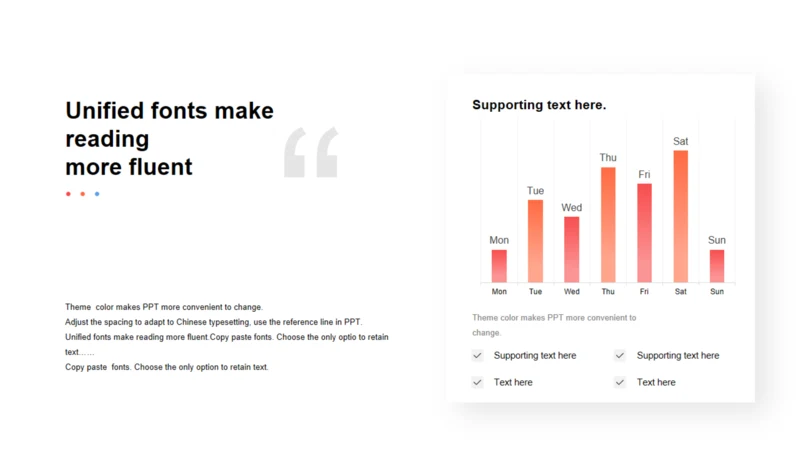 Unified fonts make reading more fluent

“

Theme color makes PPT more convenient to change.
Adjust the spacing to adapt to Chinese typesetting, use the reference line in PPT.
Unified fonts make reading more fluent.Copy paste fonts. Choose the only optio to retain text……
Copy paste fonts. Choose the only option to retain text.

Supporting text here.

Mon Tue Wed Thu Fri Sat Sun

Mon Tue Wed Thu Fri Sat Sun

Theme color makes PPT more convenient to change.

Supporting text here

Supporting text here

Text here

Text here